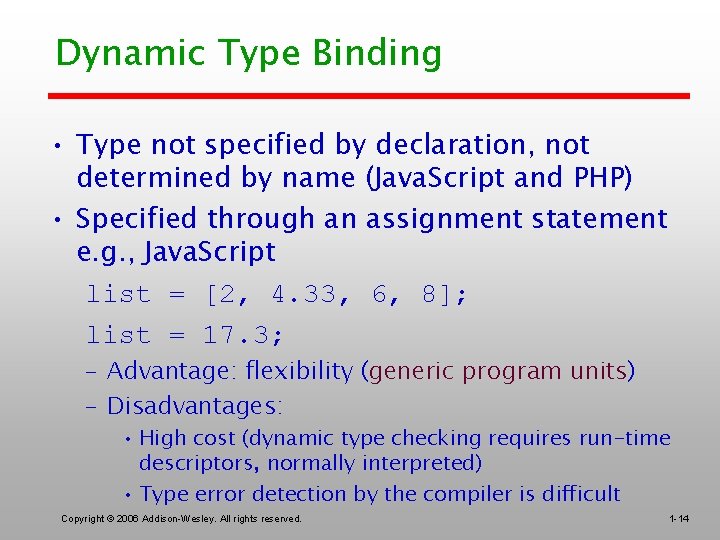 Dynamic Type Binding

• Type not specified by declaration, not determined by name (JavaScript and PHP)
• Specified through an assignment statement e.g., JavaScript

list = [2, 4.33, 6, 8];

list = 17.3;

– Advantage: flexibility (generic program units)
– Disadvantages:
  • High cost (dynamic type checking requires run-time descriptors, normally interpreted)
  • Type error detection by the compiler is difficult

Copyright © 2006 Addison-Wesley. All rights reserved.

1-14